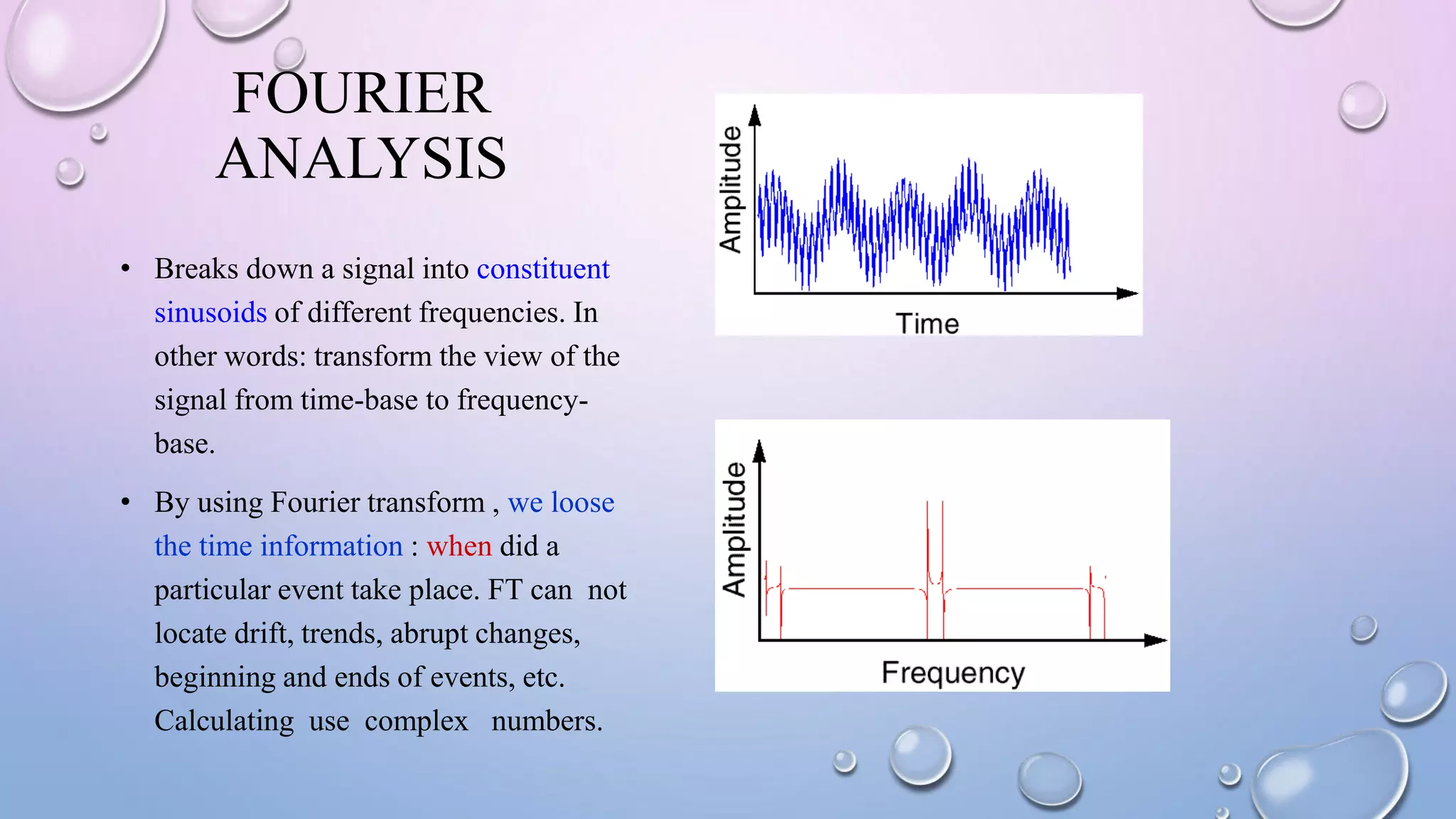 FOURIER ANALYSIS

• Breaks down a signal into constituent sinusoids of different frequencies. In other words: transform the view of the signal from time-base to frequency-base.

• By using Fourier transform , we loose the time information : when did a particular event take place. FT can not locate drift, trends, abrupt changes, beginning and ends of events, etc. Calculating use complex numbers.

Amplitude

Time

Amplitude

Frequency